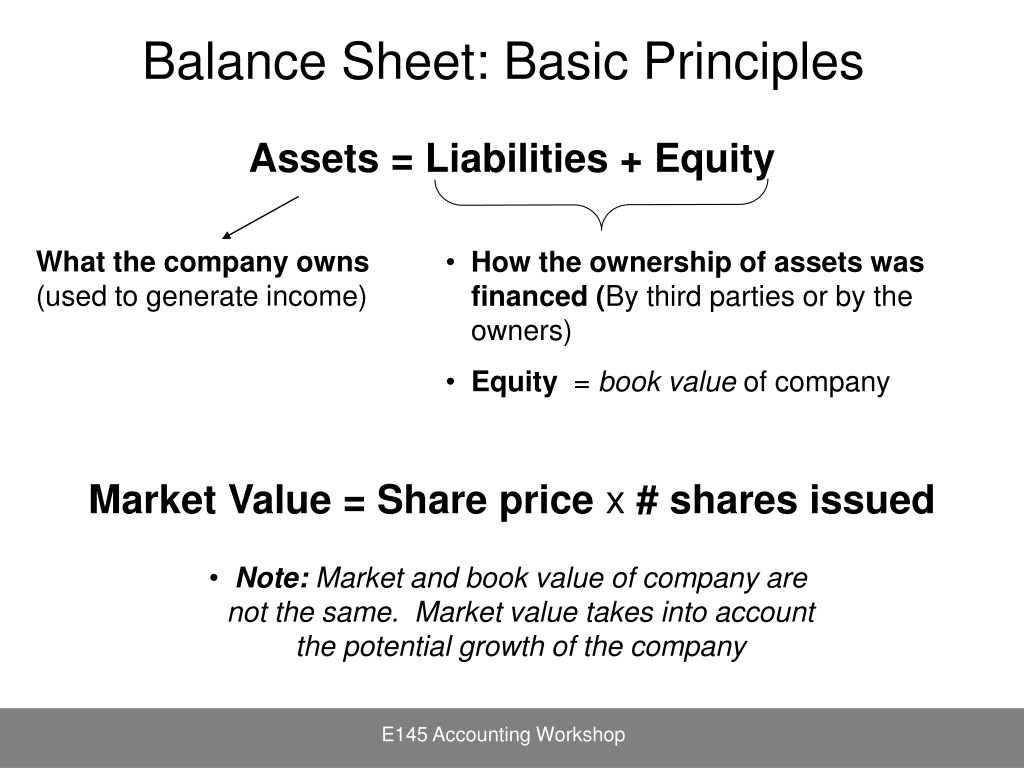 Balance Sheet: Basic Principles

Assets = Liabilities + Equity

What the company owns (used to generate income)

• How the ownership of assets was financed (By third parties or by the owners)

• Equity = book value of company

Market Value = Share price x # shares issued

• Note: Market and book value of company are not the same. Market value takes into account the potential growth of the company

E145 Accounting Workshop